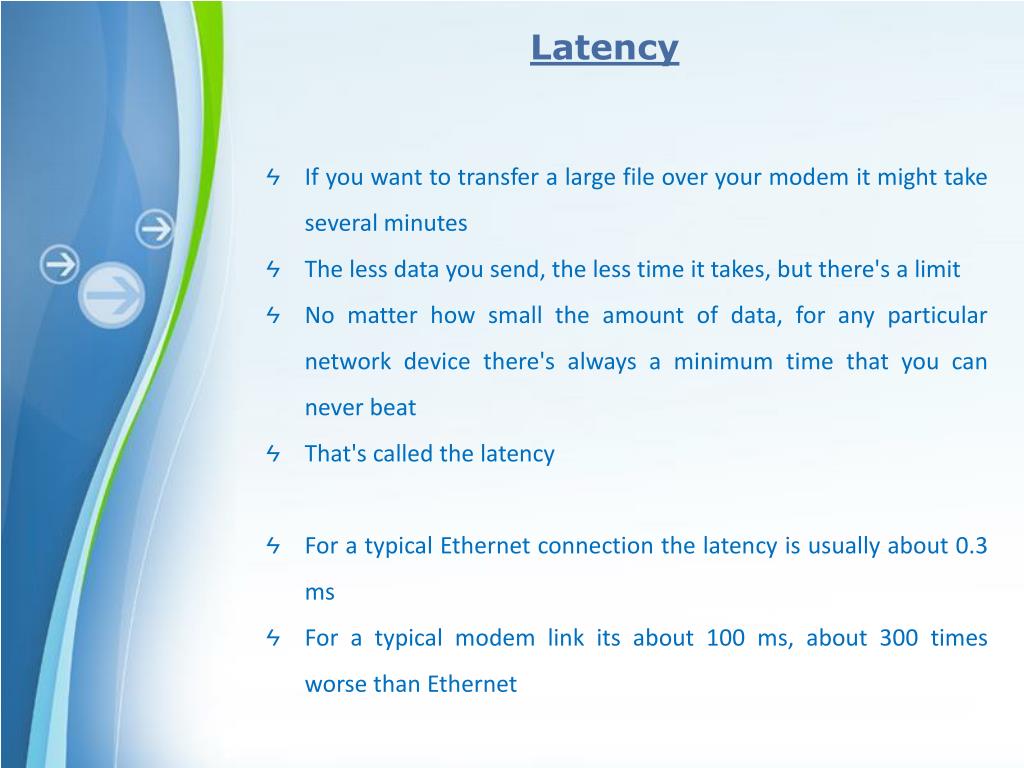 Latency

ϟ If you want to transfer a large file over your modem it might take several minutes
ϟ The less data you send, the less time it takes, but there's a limit
ϟ No matter how small the amount of data, for any particular network device there's always a minimum time that you can never beat
ϟ That's called the latency

ϟ For a typical Ethernet connection the latency is usually about 0.3 ms
ϟ For a typical modem link its about 100 ms, about 300 times worse than Ethernet